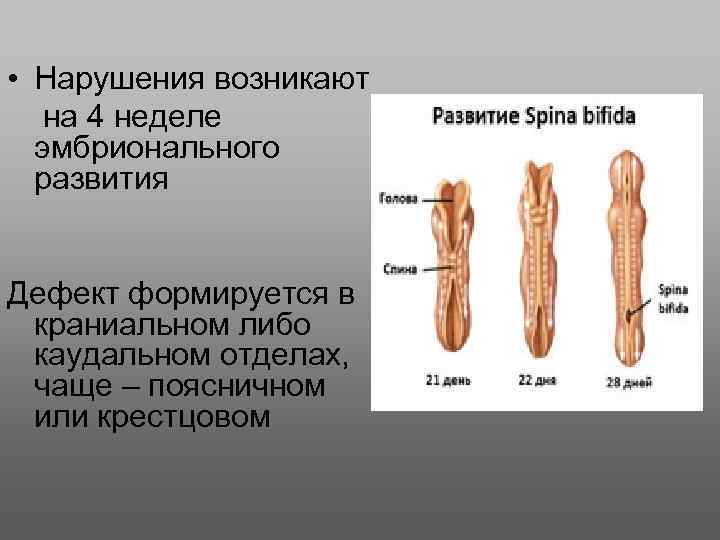 • Нарушения возникают на 4 неделе эмбрионального развития

Дефект формируется в краниальном либо каудальном отделах, чаще – поясничном или крестцовом

Развитие Spina bifida

Голова

Спина

Spina bifida

21 день

22 дня

28 дней